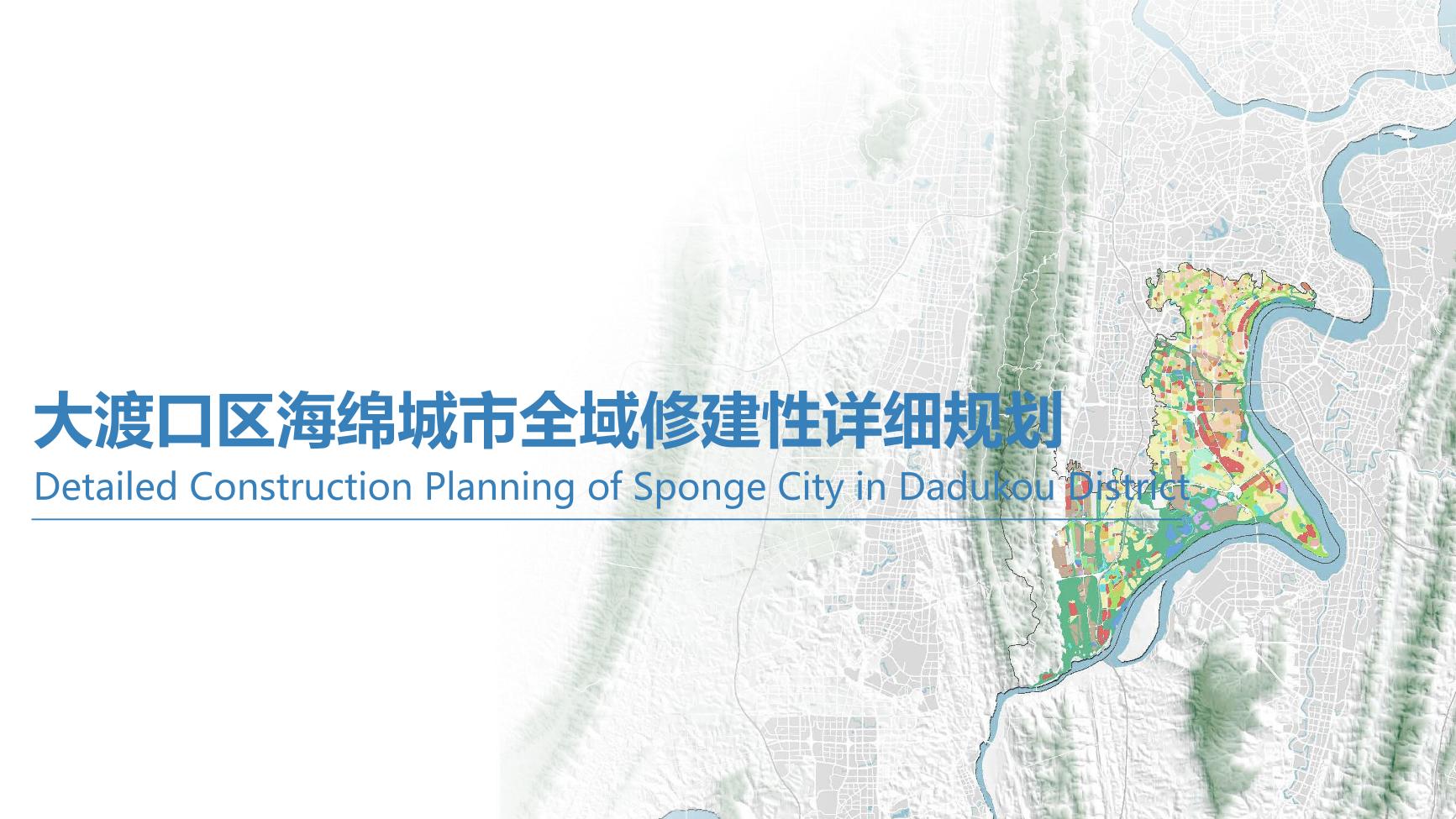 大渡口区海绵城市全域修建性详细规划

Detailed Construction Planning of Sponge City in Dadukou District